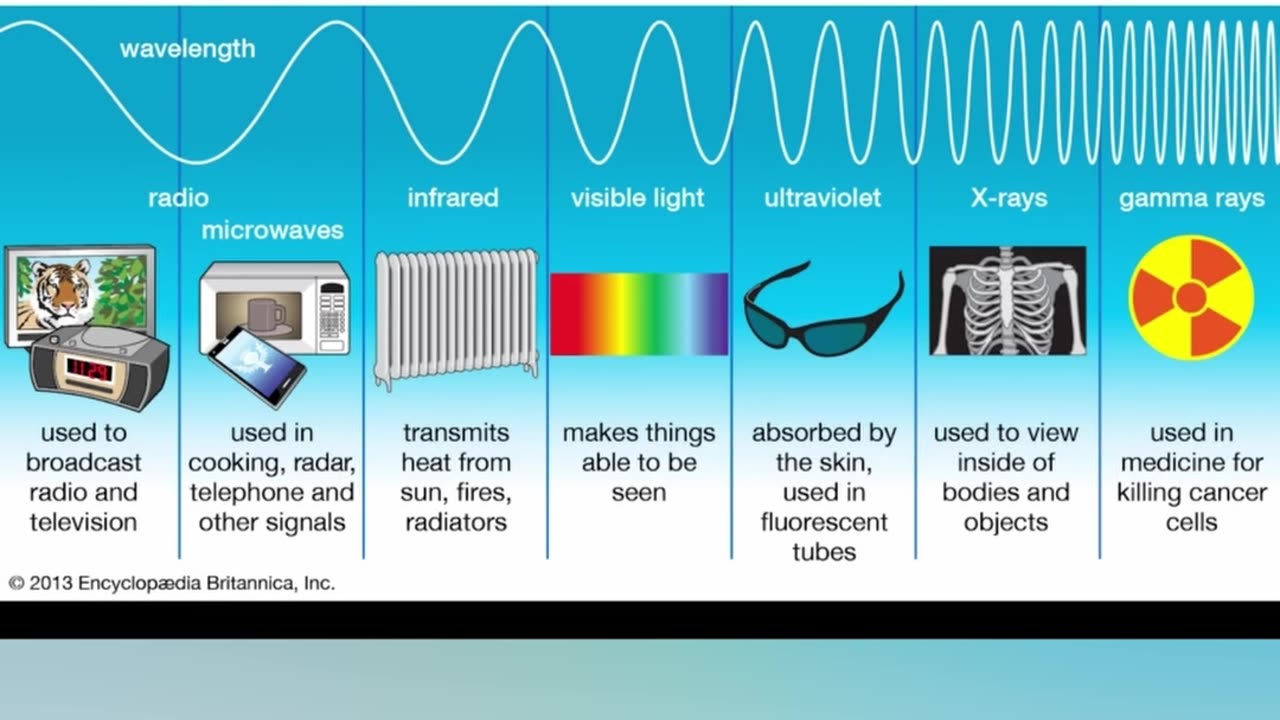 wavelength

radio

microwaves

infrared

visible light

ultraviolet

X-rays

gamma rays

11:29

used to broadcast radio and television

used in cooking, radar, telephone and other signals

transmits heat from sun, fires, radiators

makes things able to be seen

absorbed by the skin, used in fluorescent tubes

used to view inside of bodies and objects

used in medicine for killing cancer cells

© 2013 Encyclopædia Britannica, Inc.